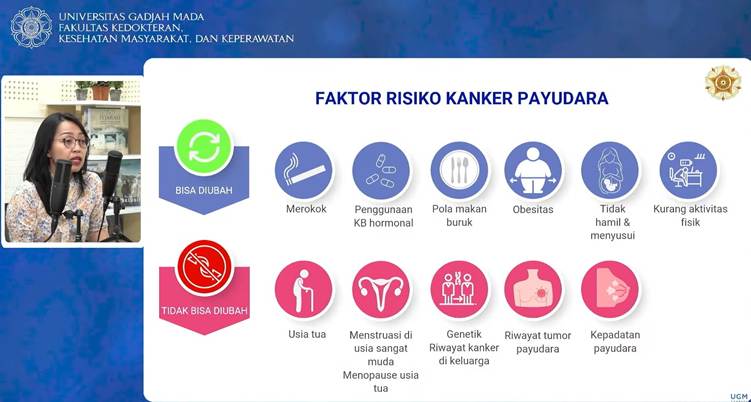 UNIVERSITAS GADJAH MADA
FAKULTAS KEDOKTERAN,
KESEHATAN MASYARAKAT, DAN KEPERAWATAN

FAKTOR RISIKO KANKER PAYUDARA

BISA DIUBAH

Merokok

Penggunaan KB hormonal

Pola makan buruk

Obesitas

Tidak hamil & menyusui

Kurang aktivitas fisik

TIDAK BISA DIUBAH

Usia tua

Menstruasi di usia sangat muda
Menopause usia tua

Genetik
Riwayat kanker di keluarga

Riwayat tumor payudara

Kepadatan payudara

UGM